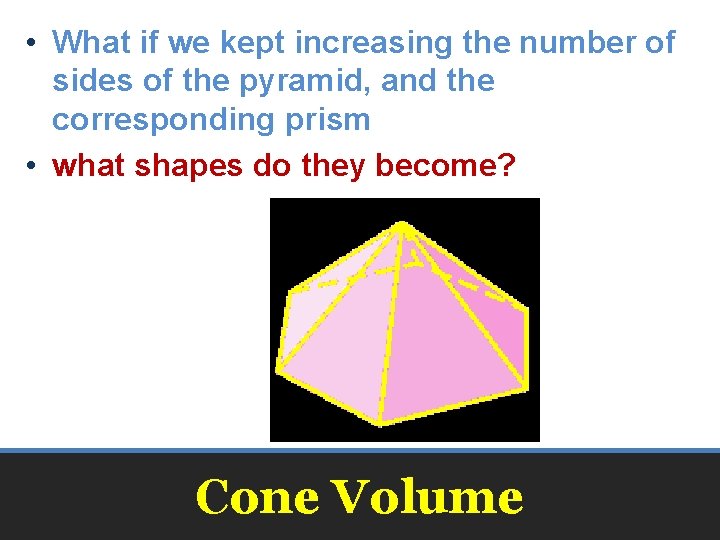 • What if we kept increasing the number of sides of the pyramid, and the corresponding prism

• what shapes do they become?

Cone Volume